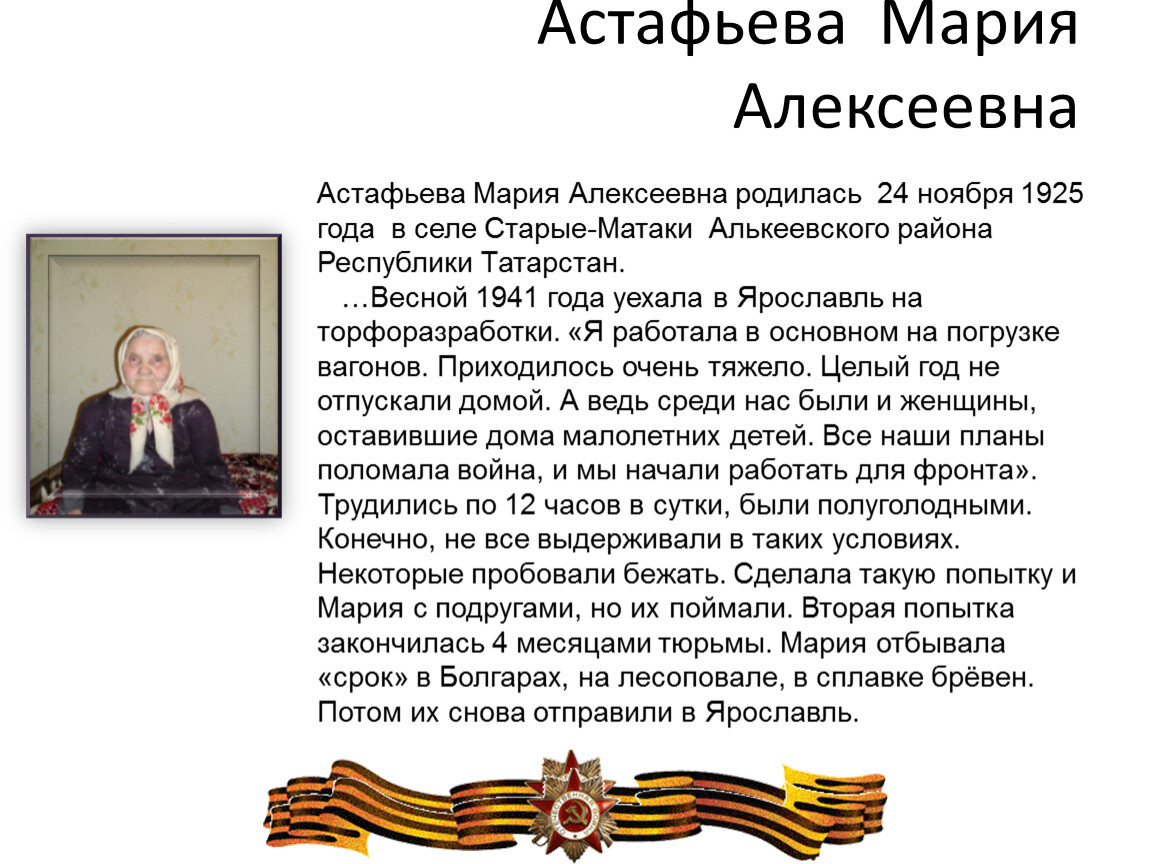 Астафьева Мария Алексеевна

Астафьева Мария Алексеевна родилась 24 ноября 1925 года в селе Старые-Матаки Алькеевского района Республики Татарстан.

…Весной 1941 года уехала в Ярославль на торфоразработки. «Я работала в основном на погрузке вагонов. Приходилось очень тяжело. Целый год не отпускали домой. А ведь среди нас были и женщины, оставившие дома малолетних детей. Все наши планы поломала война, и мы начали работать для фронта». Трудились по 12 часов в сутки, были полуголодными. Конечно, не все выдерживали в таких условиях. Некоторые пробовали бежать. Сделала такую попытку и Мария с подругами, но их поймали. Вторая попытка закончилась 4 месяцами тюрьмы. Мария отбывала «срок» в Болгарах, на лесоповале, в сплавке брёвен. Потом их снова отправили в Ярославль.